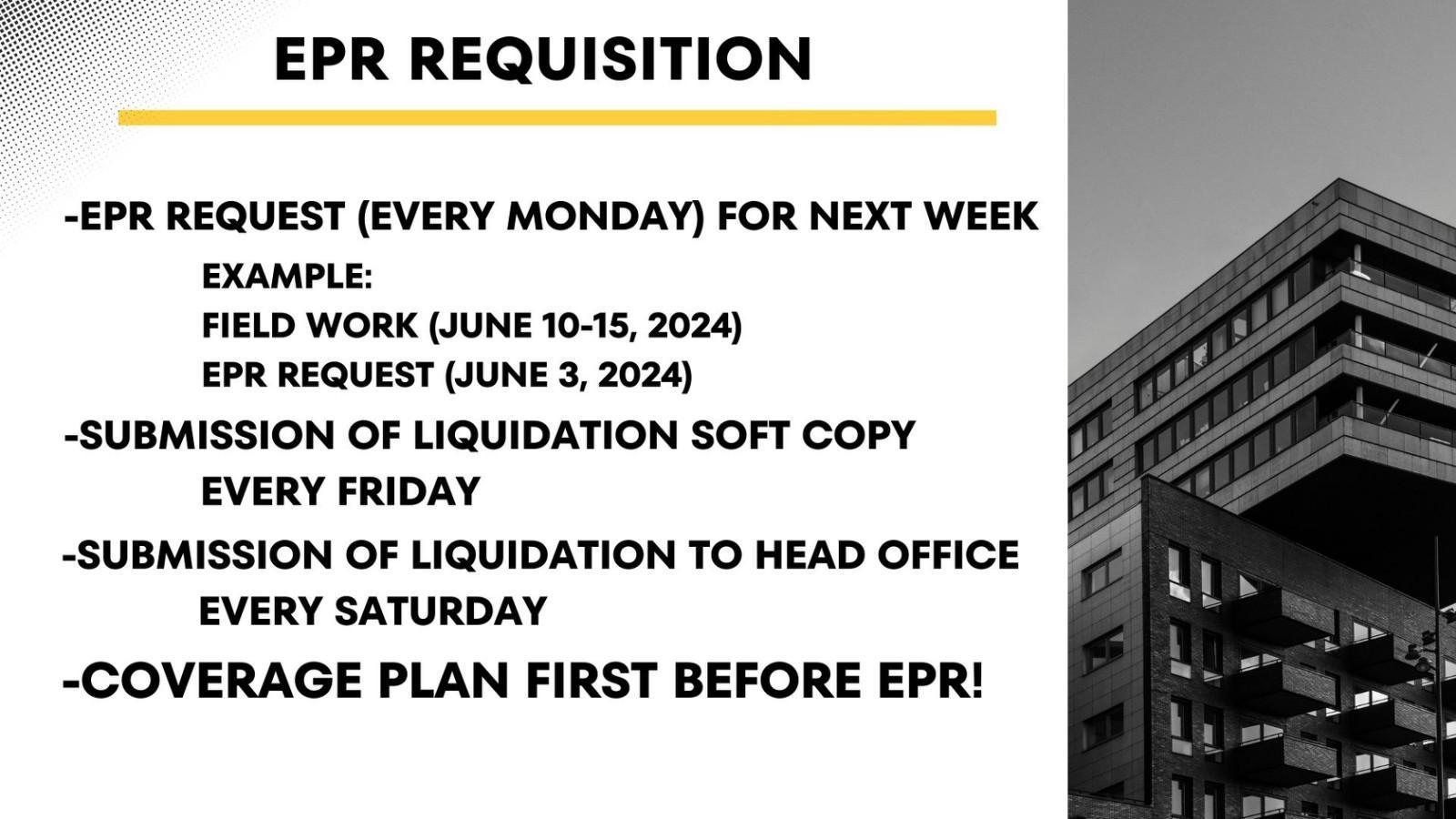 EPR REQUISITION

-EPR REQUEST (EVERY MONDAY) FOR NEXT WEEK

EXAMPLE:
FIELD WORK (JUNE 10-15, 2024)
EPR REQUEST (JUNE 3, 2024)

-SUBMISSION OF LIQUIDATION SOFT COPY
EVERY FRIDAY

-SUBMISSION OF LIQUIDATION TO HEAD OFFICE
EVERY SATURDAY

-COVERAGE PLAN FIRST BEFORE EPR!